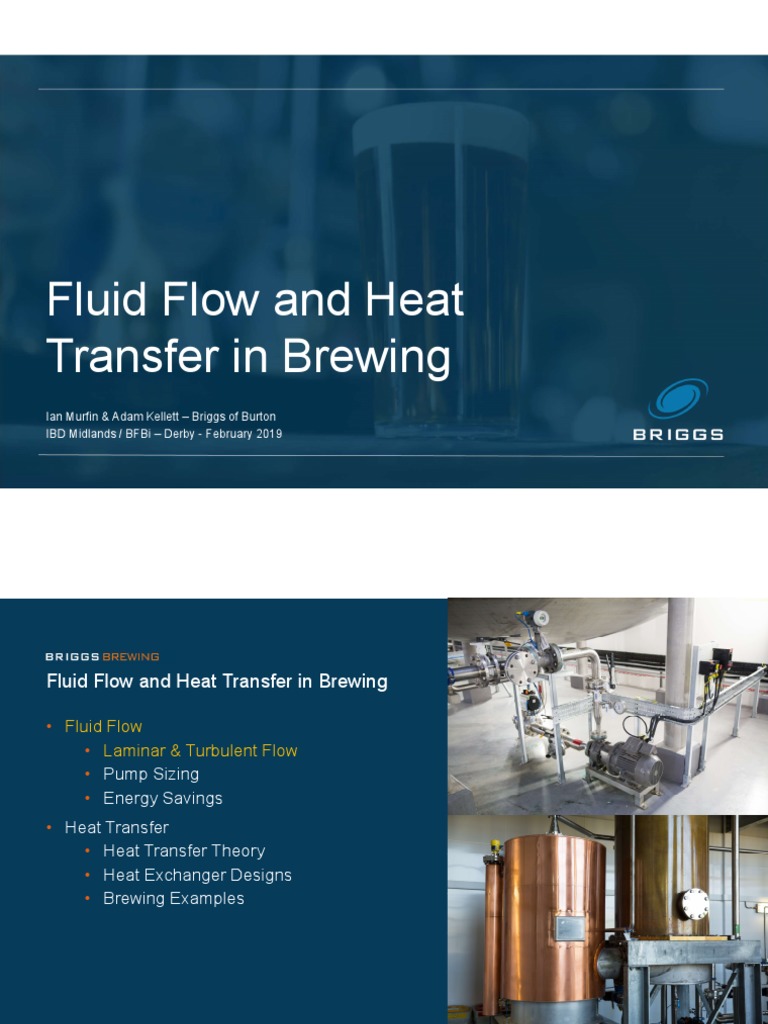 Fluid Flow and Heat Transfer in Brewing

Ian Murfin & Adam Kellett – Briggs of Burton
IBD Midlands / BFBi – Derby - February 2019

BRIGGS

BRIGGS BREWING

Fluid Flow and Heat Transfer in Brewing

• Fluid Flow
  • Laminar & Turbulent Flow
  • Pump Sizing
  • Energy Savings
• Heat Transfer
  • Heat Transfer Theory
  • Heat Exchanger Designs
  • Brewing Examples